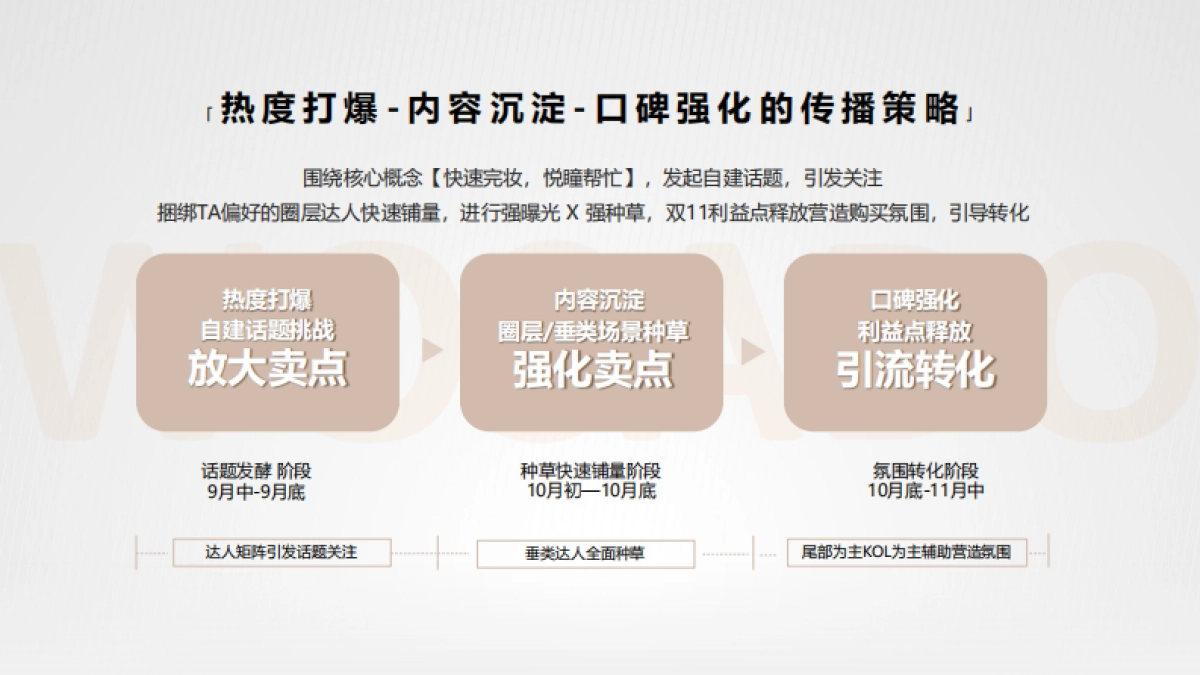 「热度打爆-内容沉淀-口碑强化的传播策略」

围绕核心概念【快速完妆，悦瞳帮忙】，发起自建话题，引发关注
捆绑TA偏好的圈层达人快速铺量，进行强曝光 X 强种草，双11利益点释放营造购买氛围，引导转化

热度打爆
自建话题挑战
放大卖点

内容沉淀
圈层/垂类场景种草
强化卖点

口碑强化
利益点释放
引流转化

话题发酵 阶段
9月中-9月底

种草快速铺量阶段
10月初—10月底

氛围转化阶段
10月底-11月中

达人矩阵引发话题关注

垂类达人全面种草

尾部为主KOL为主辅助营造氛围